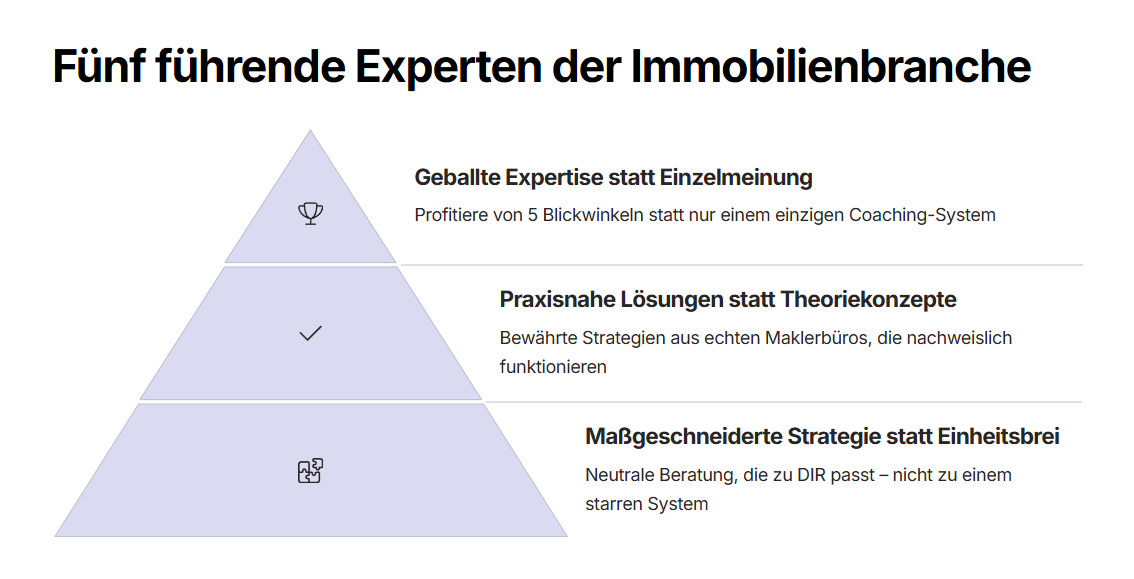 Fünf führende Experten der Immobilienbranche

Geballte Expertise statt Einzelmeinung

Profitiere von 5 Blickwinkeln statt nur einem einzigen Coaching-System

Praxisnahe Lösungen statt Theoriekonzepte

Bewährte Strategien aus echten Maklerbüros, die nachweislich funktionieren

Maßgeschneiderte Strategie statt Einheitsbrei

Neutrale Beratung, die zu DIR passt – nicht zu einem starren System